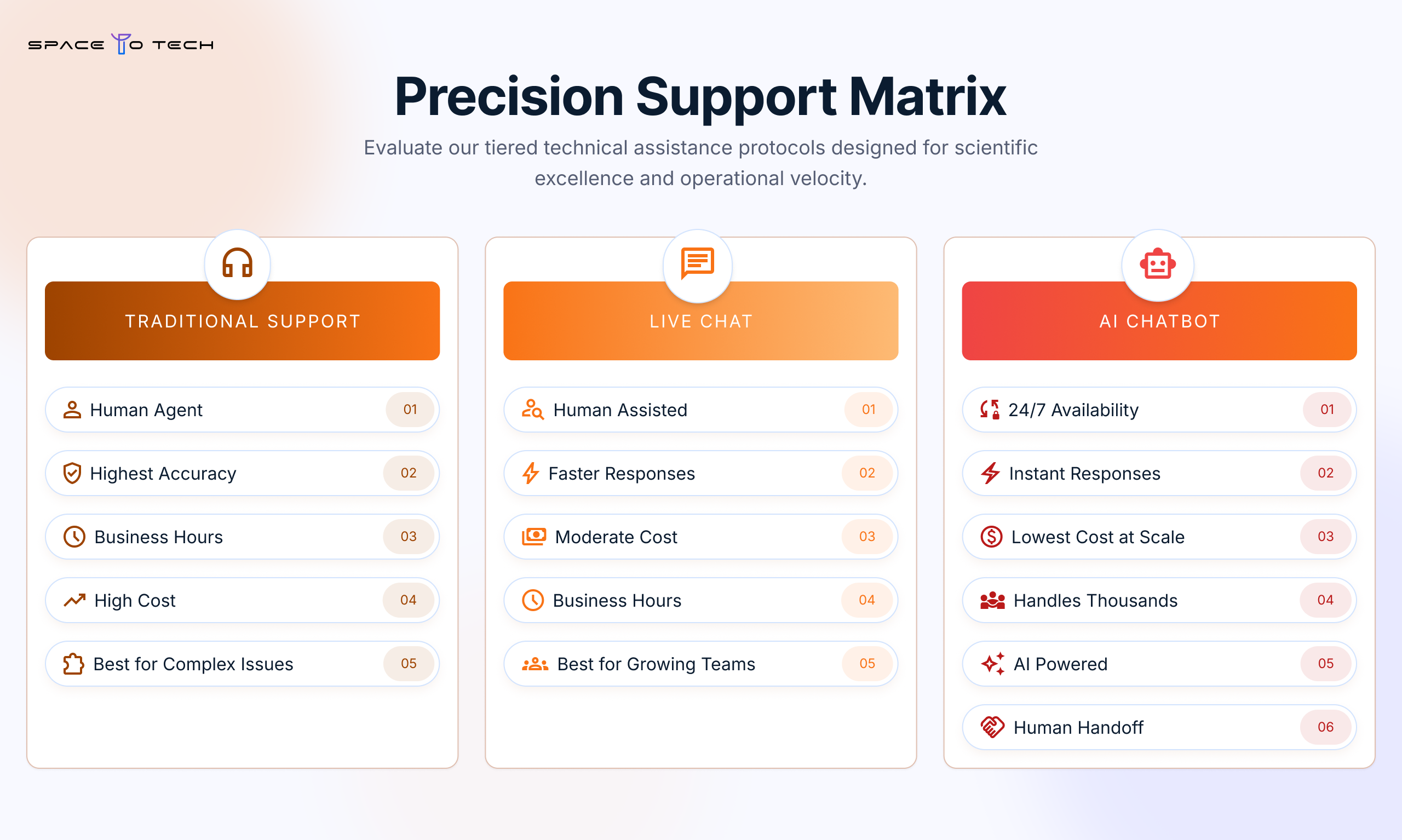 SPACE TO TECH

Precision Support Matrix

Evaluate our tiered technical assistance protocols designed for scientific excellence and operational velocity.

TRADITIONAL SUPPORT

Human Agent 01

Highest Accuracy 02

Business Hours 03

High Cost 04

Best for Complex Issues 05

LIVE CHAT

Human Assisted 01

Faster Responses 02

Moderate Cost 03

Business Hours 04

Best for Growing Teams 05

AI CHATBOT

24/7 Availability 01

Instant Responses 02

Lowest Cost at Scale 03

Handles Thousands 04

AI Powered 05

Human Handoff 06